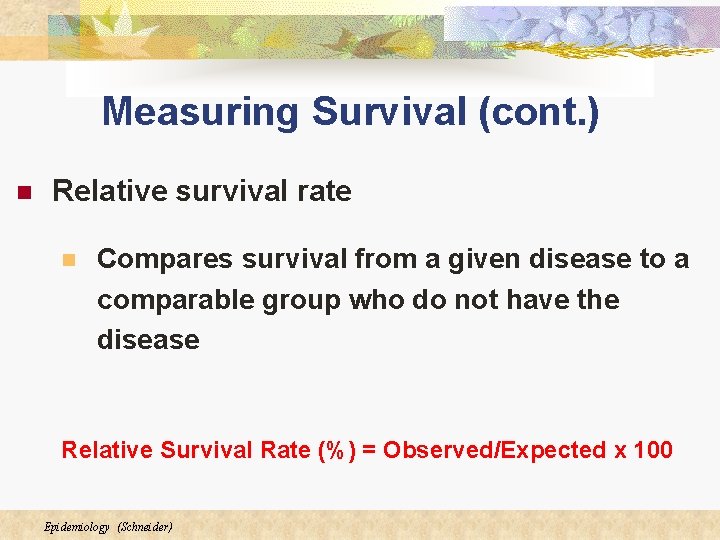 Measuring Survival (cont.)

Relative survival rate

Compares survival from a given disease to a comparable group who do not have the disease

Relative Survival Rate (%) = Observed/Expected x 100

Epidemiology (Schneider)